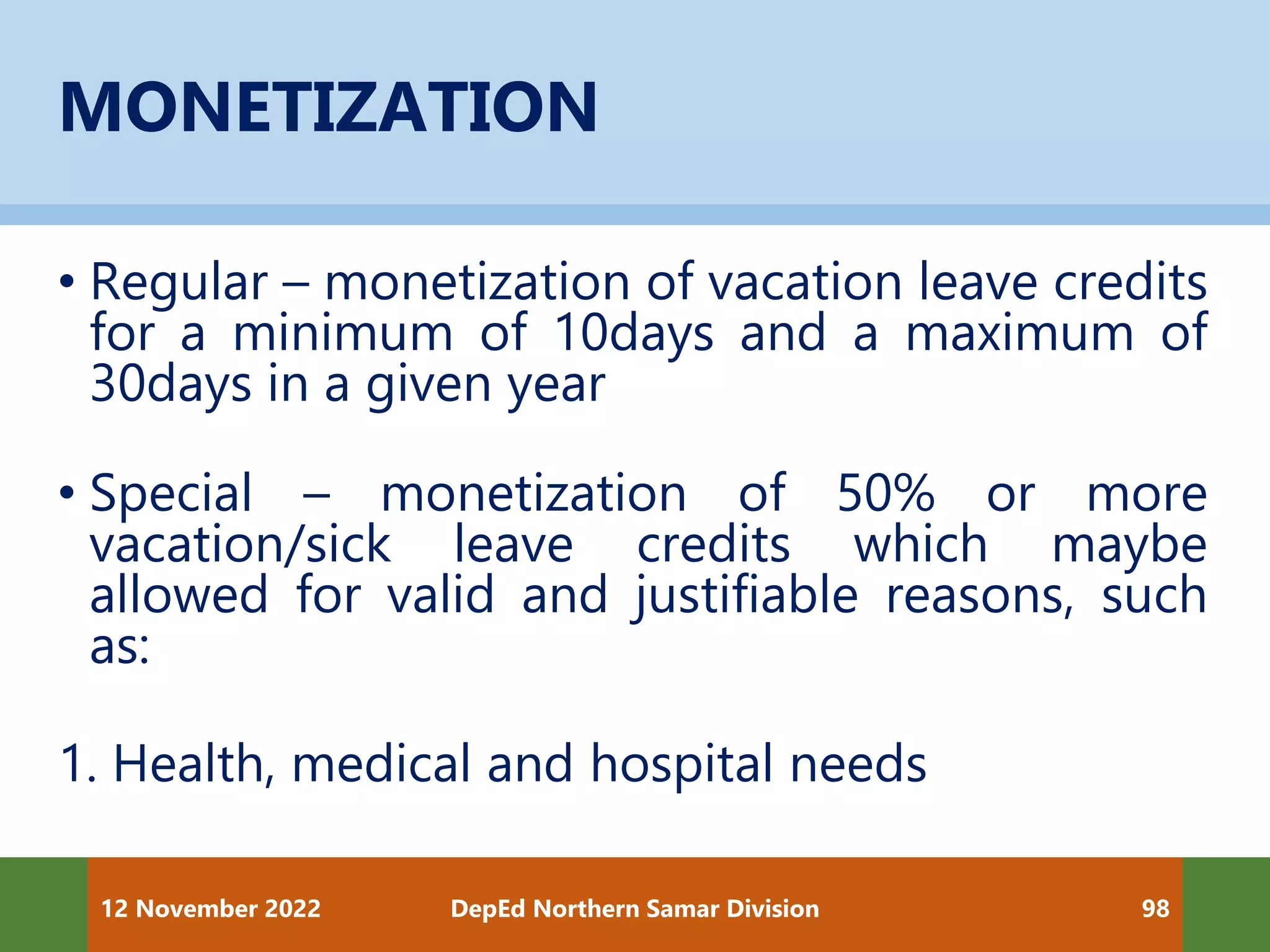 MONETIZATION

• Regular – monetization of vacation leave credits for a minimum of 10days and a maximum of 30days in a given year

• Special – monetization of 50% or more vacation/sick leave credits which maybe allowed for valid and justifiable reasons, such as:

1. Health, medical and hospital needs

12 November 2022 DepEd Northern Samar Division 98